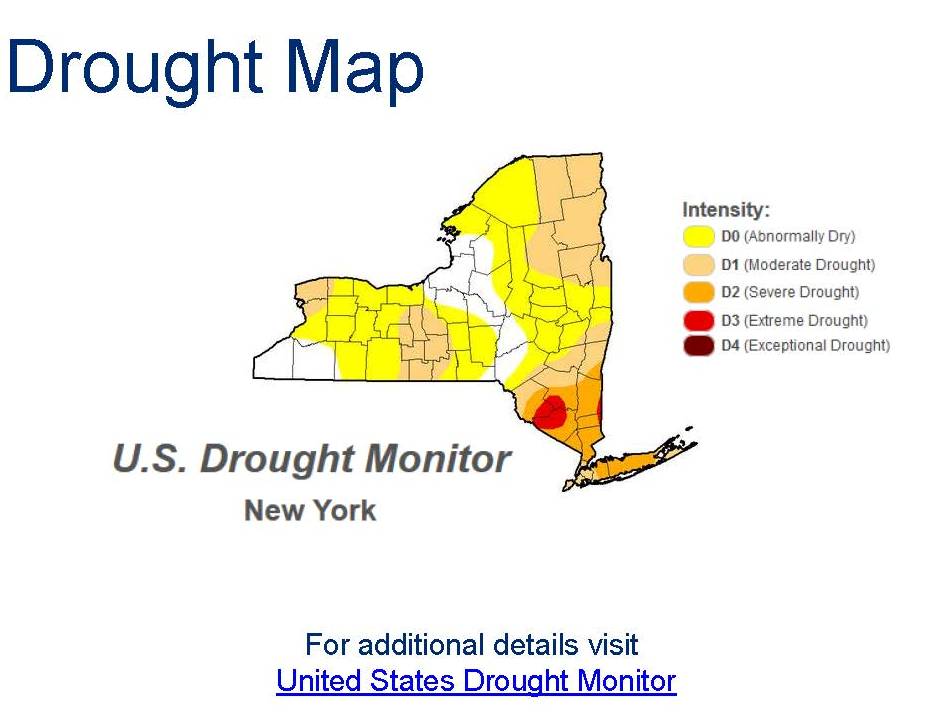 Drought Map

Intensity:
D0 (Abnormally Dry)
D1 (Moderate Drought)
D2 (Severe Drought)
D3 (Extreme Drought)
D4 (Exceptional Drought)

U.S. Drought Monitor
New York

For additional details visit
United States Drought Monitor